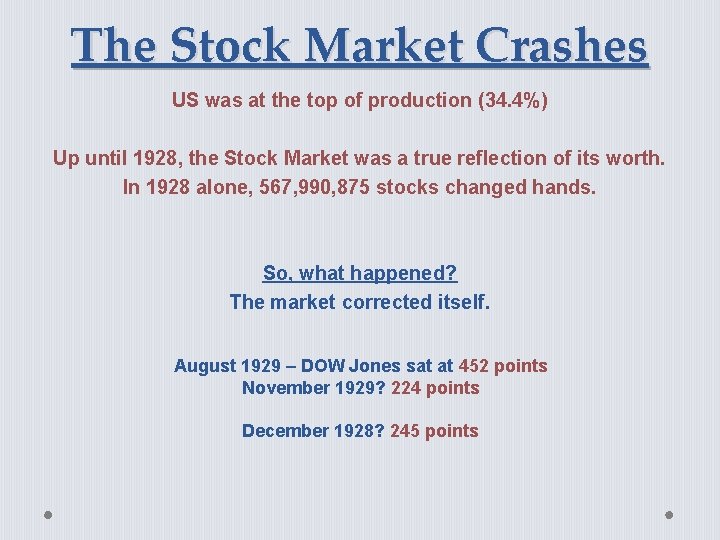 The Stock Market Crashes

US was at the top of production (34.4%)

Up until 1928, the Stock Market was a true reflection of its worth. In 1928 alone, 567,990,875 stocks changed hands.

So, what happened?
The market corrected itself.

August 1929 – DOW Jones sat at 452 points
November 1929? 224 points

December 1928? 245 points